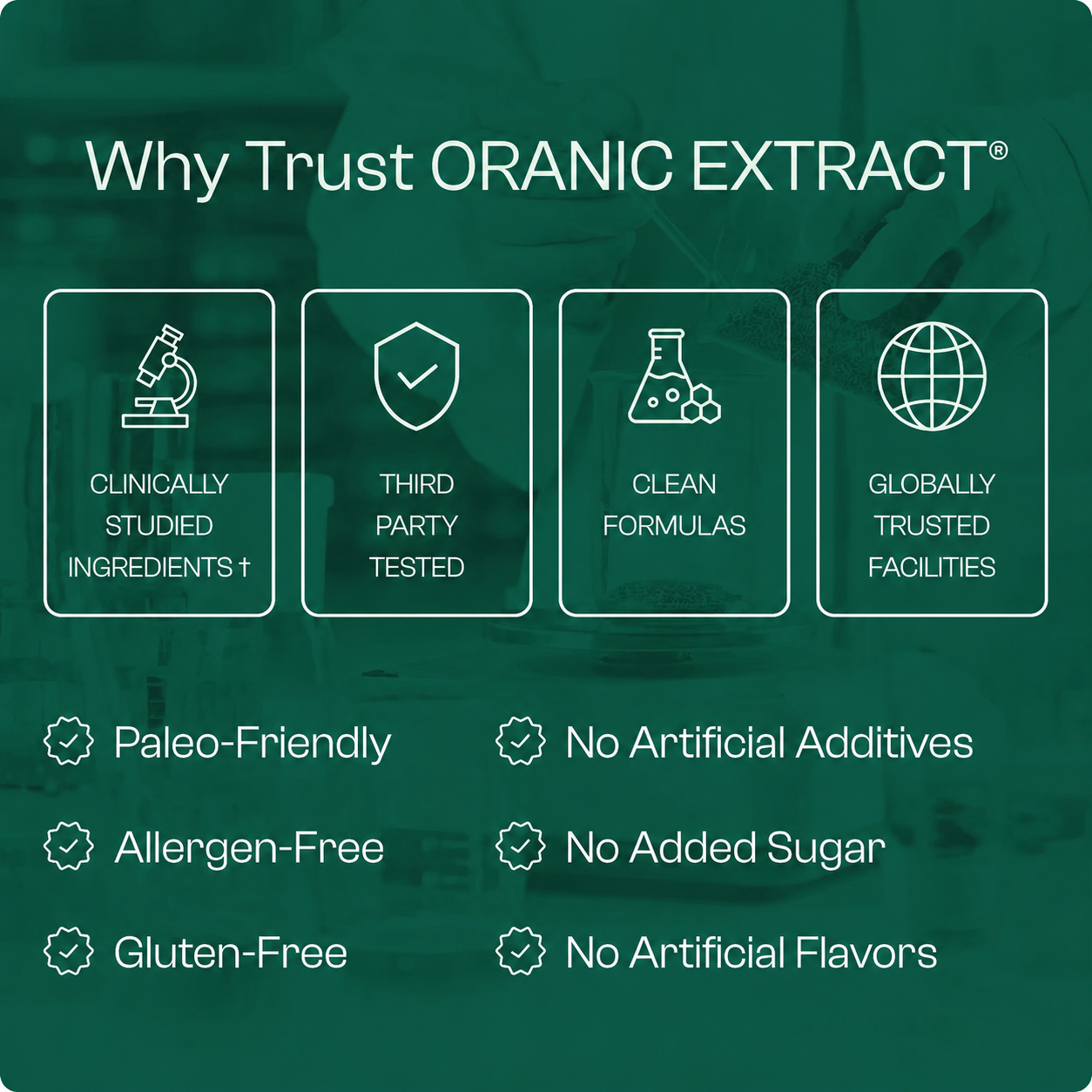 Why Trust ORANIC EXTRACT®

CLINICALLY STUDIED INGREDIENTS †

THIRD PARTY TESTED

CLEAN FORMULAS

GLOBALLY TRUSTED FACILITIES

Paleo-Friendly

Allergen-Free

Gluten-Free

No Artificial Additives

No Added Sugar

No Artificial Flavors